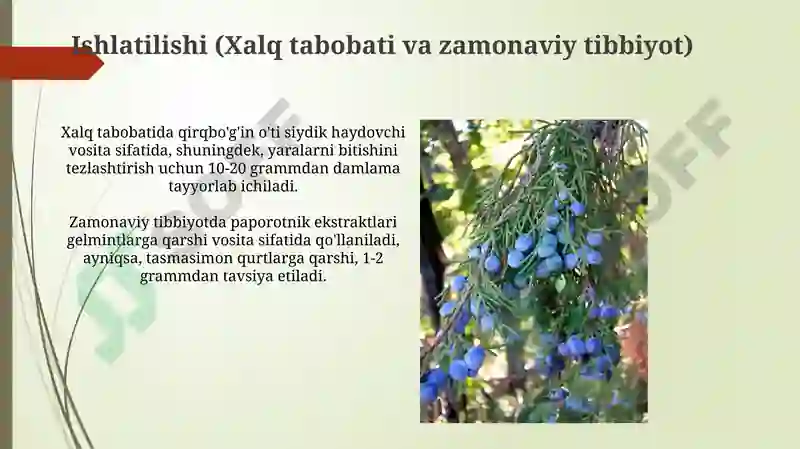 Ishlatilishi (Xalq tabobati va zamonaviy tibbiyot)

Xalq tabobatida qirqbo'g'in o'ti siydik haydovchi vosita sifatida, shuningdek, yaralarni bitishini tezlashtirish uchun 10-20 grammdan damlama tayyorlab ichiladi.

Zamonaviy tibbiyotda paporotnik ekstraktlari gelmintlarga qarshi vosita sifatida qo'llaniladi, ayniqsa, tasmasimon qurtlarga qarshi, 1-2 grammdan tavsiya etiladi.